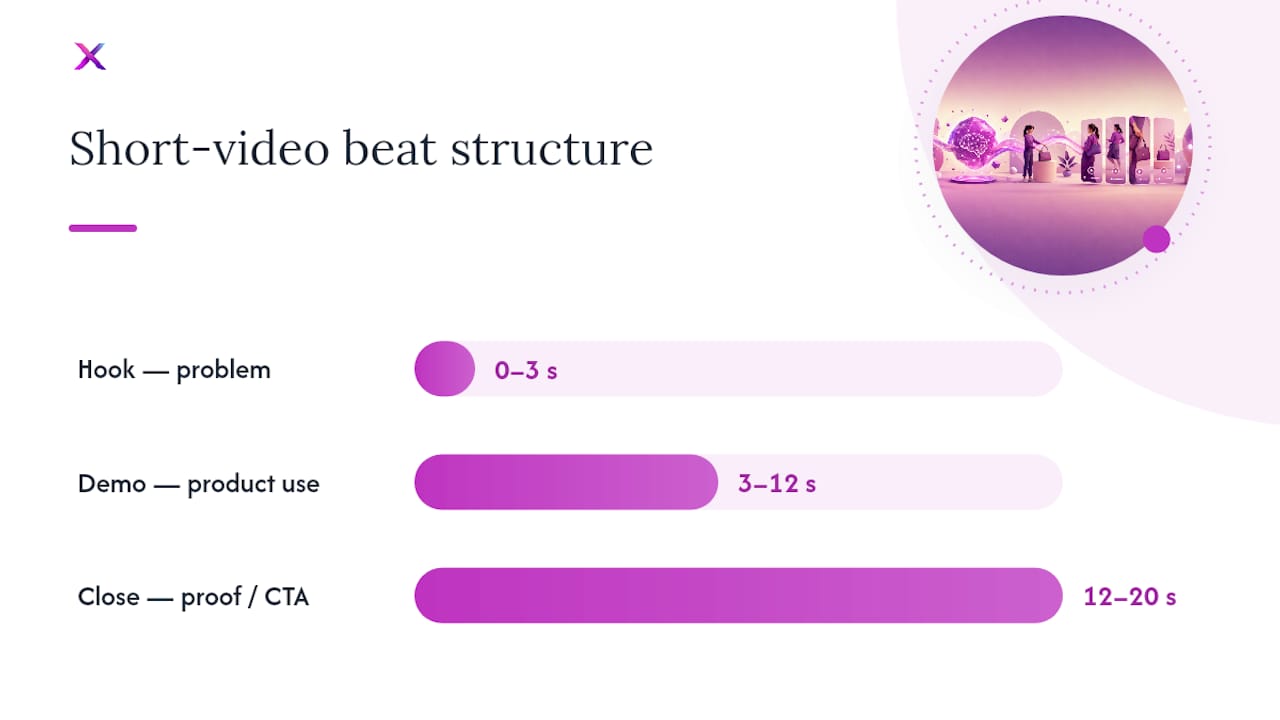 Short-video beat structure

Hook — problem
0–3 s

Demo — product use
3–12 s

Close — proof / CTA
12–20 s